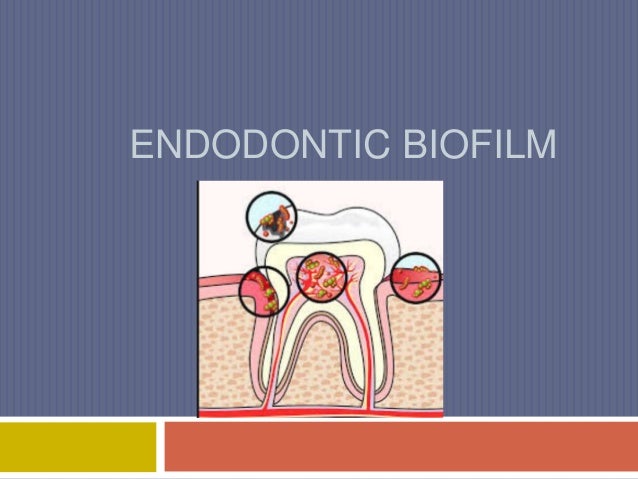 ENDODONTIC BIOFILM